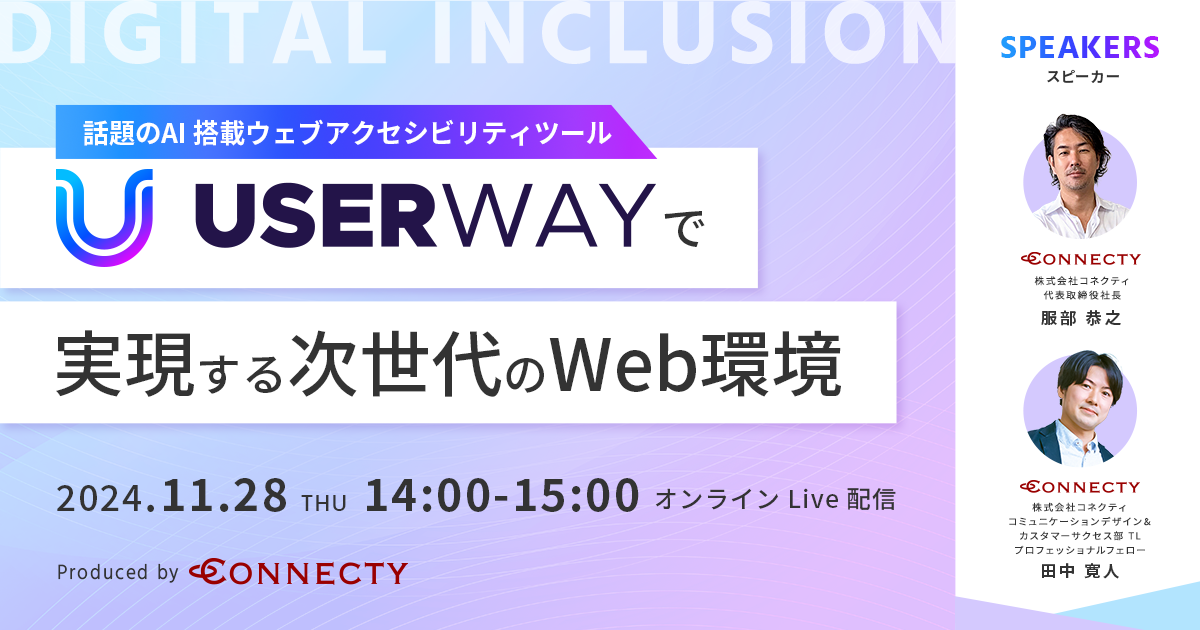 DIGITAL INCLUSION

話題のAI 搭載ウェブアクセシビリティツール

USERWAYで

実現する次世代のWeb環境

2024.11.28 THU 14:00-15:00 オンライン Live 配信

Produced by CONNECTY

SPEAKERS
スピーカー

CONNECTY
株式会社コネクティ
代表取締役社長
服部 恭之

CONNECTY
株式会社コネクティ
コミュニケーションデザイン&
カスタマーサクセス部 TL
プロフェッショナルフェロー
田中 寛人